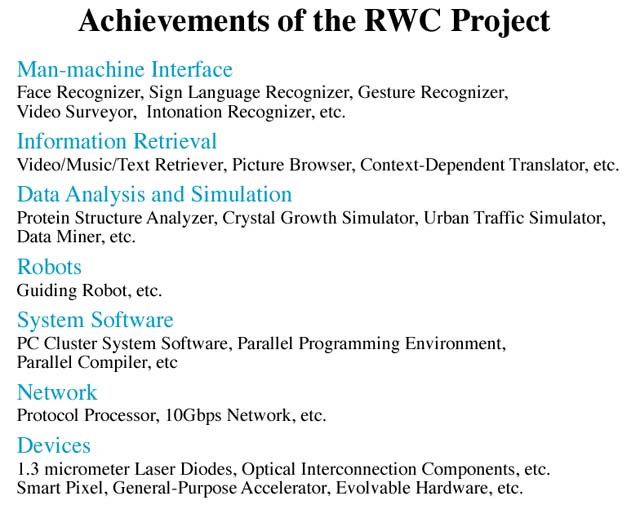 Achievements of the RWC Project

Man-machine Interface
Face Recognizer, Sign Language Recognizer, Gesture Recognizer, Video Surveyor, Intonation Recognizer, etc.

Information Retrieval
Video/Music/Text Retriever, Picture Browser, Context-Dependent Translator, etc.

Data Analysis and Simulation
Protein Structure Analyzer, Crystal Growth Simulator, Urban Traffic Simulator, Data Miner, etc.

Robots
Guiding Robot, etc.

System Software
PC Cluster System Software, Parallel Programming Environment, Parallel Compiler, etc

Network
Protocol Processor, 10Gbps Network, etc.

Devices
1.3 micrometer Laser Diodes, Optical Interconnection Components, etc.
Smart Pixel, General-Purpose Accelerator, Evolvable Hardware, etc.